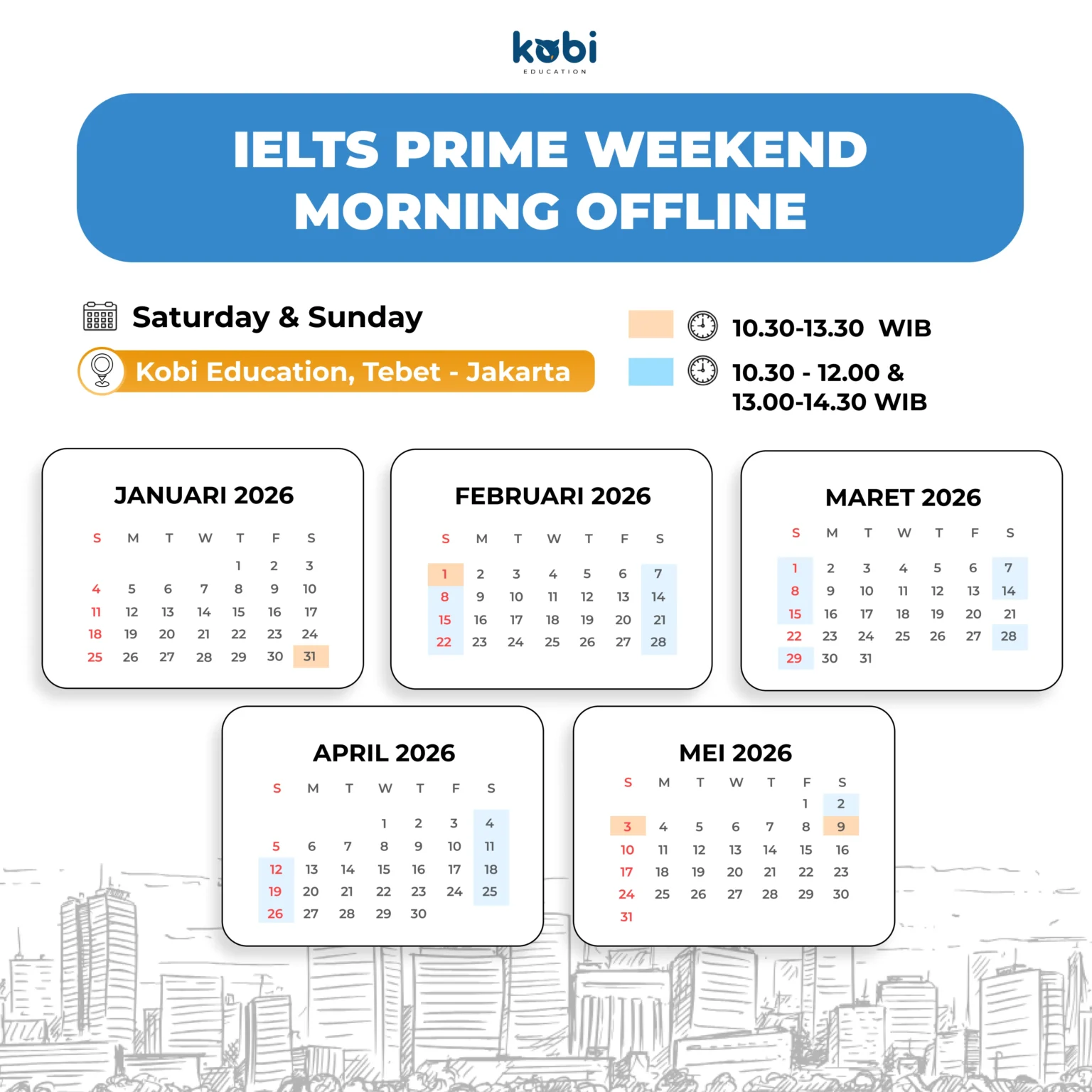 kobi
EDUCATION

IELTS PRIME WEEKEND MORNING OFFLINE

Saturday & Sunday

Kobi Education, Tebet - Jakarta

10.30-13.30 WIB

10.30 - 12.00 & 13.00-14.30 WIB

JANUARI 2026

| S | M | T | W | T | F | S |
|---|---|---|---|---|---|---|
| | | | | 1 | 2 | 3 |
| 4 | 5 | 6 | 7 | 8 | 9 | 10 |
| 11 | 12 | 13 | 14 | 15 | 16 | 17 |
| 18 | 19 | 20 | 21 | 22 | 23 | 24 |
| 25 | 26 | 27 | 28 | 29 | 30 | 31 |

FEBRUARI 2026

| S | M | T | W | T | F | S |
|---|---|---|---|---|---|---|
| 1 | 2 | 3 | 4 | 5 | 6 | 7 |
| 8 | 9 | 10 | 11 | 12 | 13 | 14 |
| 15 | 16 | 17 | 18 | 19 | 20 | 21 |
| 22 | 23 | 24 | 25 | 26 | 27 | 28 |

MARET 2026

| S | M | T | W | T | F | S |
|---|---|---|---|---|---|---|
| 1 | 2 | 3 | 4 | 5 | 6 | 7 |
| 8 | 9 | 10 | 11 | 12 | 13 | 14 |
| 15 | 16 | 17 | 18 | 19 | 20 | 21 |
| 22 | 23 | 24 | 25 | 26 | 27 | 28 |
| 29 | 30 | 31 | | | | |

APRIL 2026

| S | M | T | W | T | F | S |
|---|---|---|---|---|---|---|
| | | | 1 | 2 | 3 | 4 |
| 5 | 6 | 7 | 8 | 9 | 10 | 11 |
| 12 | 13 | 14 | 15 | 16 | 17 | 18 |
| 19 | 20 | 21 | 22 | 23 | 24 | 25 |
| 26 | 27 | 28 | 29 | 30 | | |

MEI 2026

| S | M | T | W | T | F | S |
|---|---|---|---|---|---|---|
| | | | | | 1 | 2 |
| 3 | 4 | 5 | 6 | 7 | 8 | 9 |
| 10 | 11 | 12 | 13 | 14 | 15 | 16 |
| 17 | 18 | 19 | 20 | 21 | 22 | 23 |
| 24 | 25 | 26 | 27 | 28 | 29 | 30 |
| 31 | | | | | | |